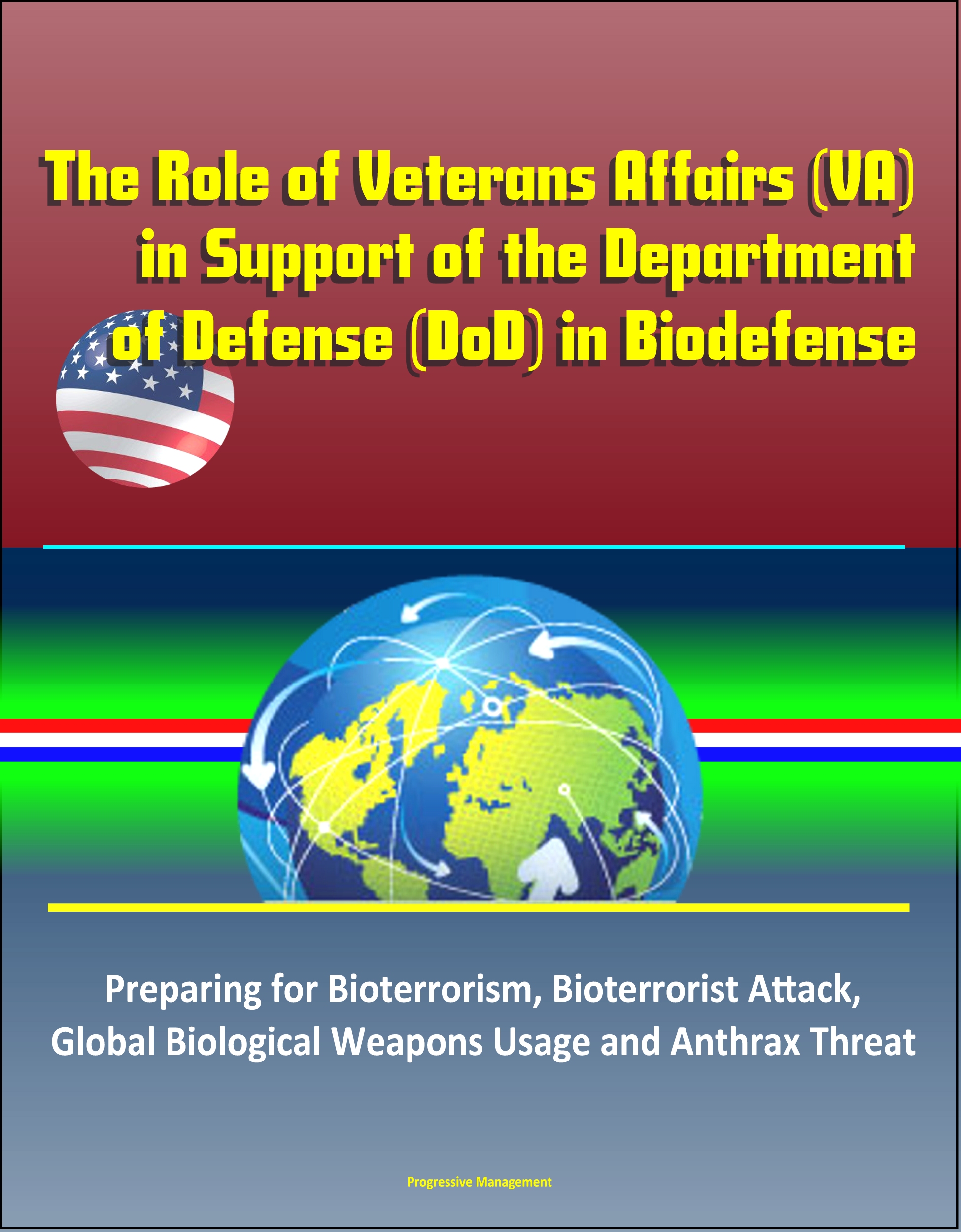 The Role of Veterans Affairs (VA) in Support of the Department of Defense (DoD) in Biodefense

Preparing for Bioterrorism, Bioterrorist Attack, Global Biological Weapons Usage and Anthrax Threat

Progressive Management